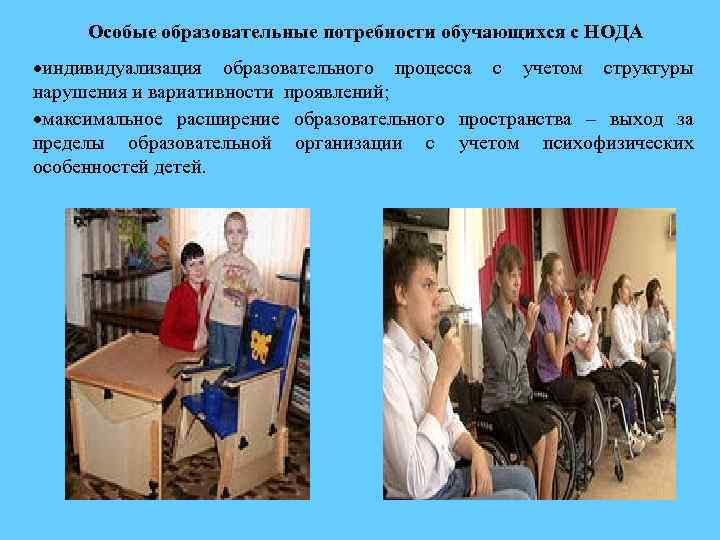 Особые образовательные потребности обучающихся с НОДА

•индивидуализация образовательного процесса с учетом структуры нарушения и вариативности проявлений;

•максимальное расширение образовательного пространства – выход за пределы образовательной организации с учетом психофизических особенностей детей.